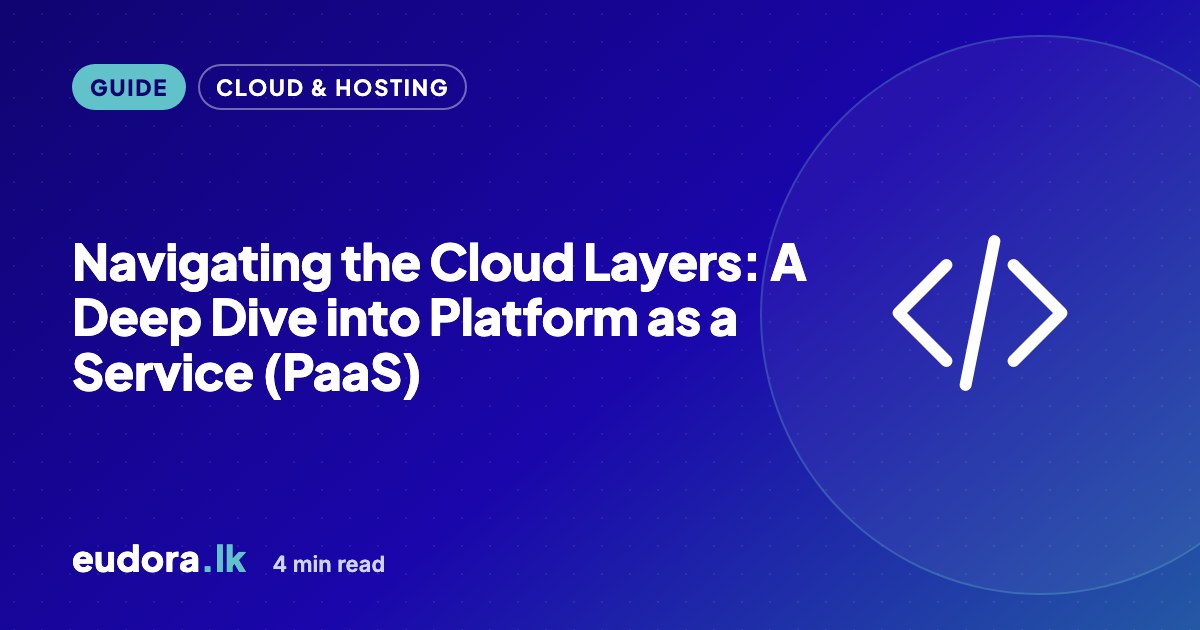 GUIDE

CLOUD & HOSTING

Navigating the Cloud Layers: A Deep Dive into Platform as a Service (PaaS)

eudora.lk

4 min read